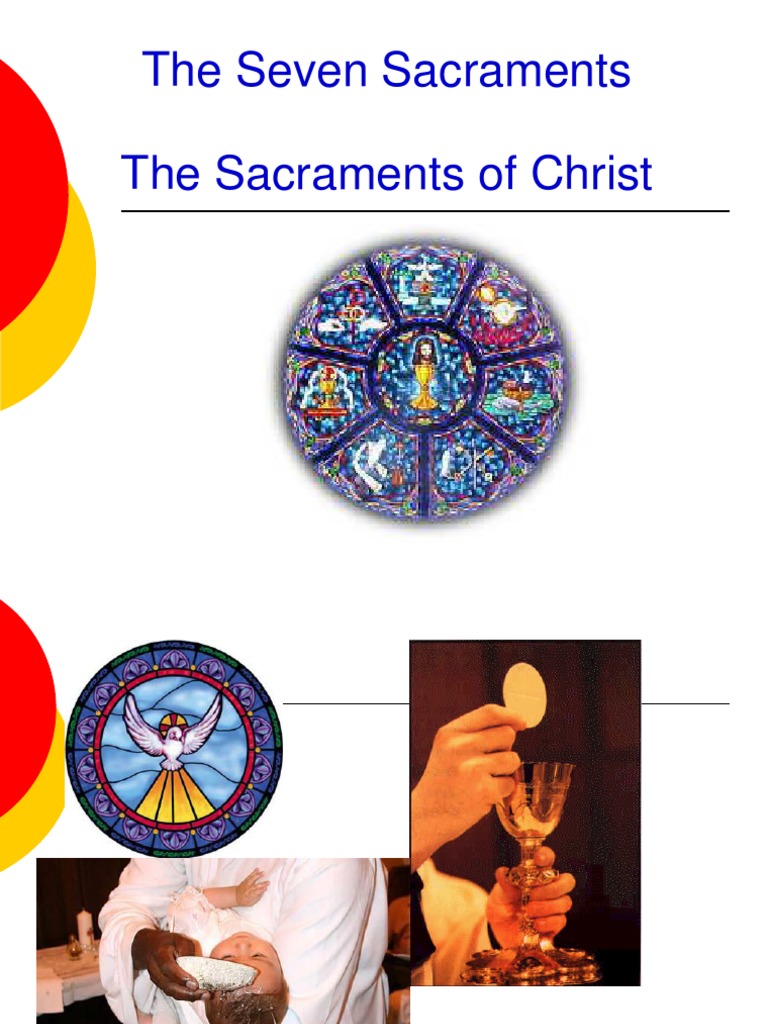 The Seven Sacraments

The Sacraments of Christ